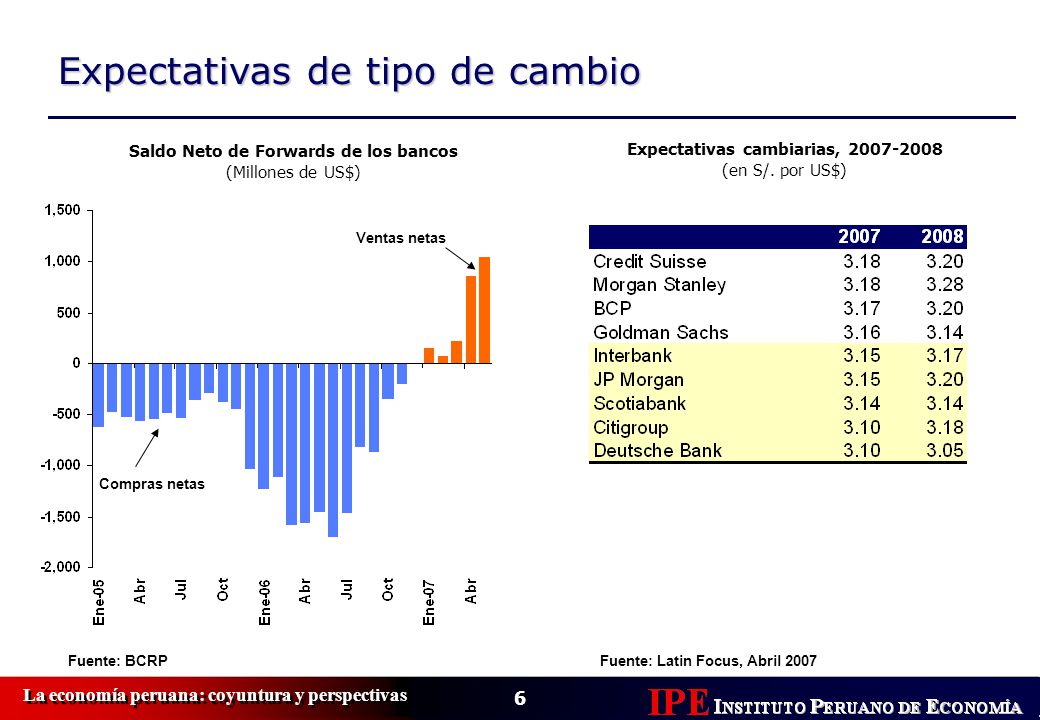 Expectativas de tipo de cambio

Saldo Neto de Forwards de los bancos
(Millones de US$)

1,500
1,000
500
0
-500
-1,000
-1,500
-2,000

Ventas netas

Compras netas

Ene-05
Abr
Jul
Oct
Ene-06
Abr
Jul
Oct
Ene-07
Abr

Fuente: BCRP

Expectativas cambiarias, 2007-2008
(en S/. por US$)

| | 2007 | 2008 |
|---|---|---|
| Credit Suisse | 3.18 | 3.20 |
| Morgan Stanley | 3.18 | 3.28 |
| BCP | 3.17 | 3.20 |
| Goldman Sachs | 3.16 | 3.14 |
| Interbank | 3.15 | 3.17 |
| JP Morgan | 3.15 | 3.20 |
| Scotiabank | 3.14 | 3.14 |
| Citigroup | 3.10 | 3.18 |
| Deutsche Bank | 3.10 | 3.05 |

Fuente: Latin Focus, Abril 2007

La economía peruana: coyuntura y perspectivas

6

IPE INSTITUTO PERUANO DE ECONOMÍA